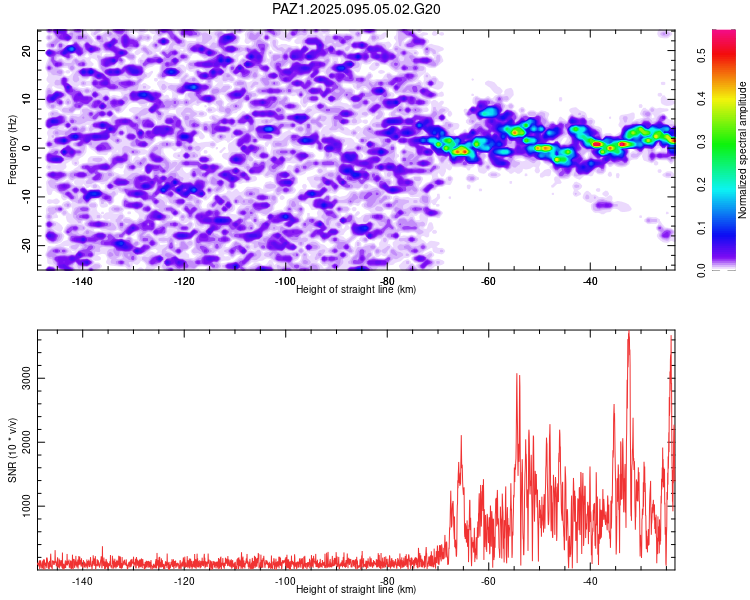 PAZ1.2025.095.05.02.G20

Frequency (Hz)
20
10
0
-10
-20
-140
-120
-100
-80
-60
-40
Height of straight line (km)

Normalized spectral amplitude
0.0
0.1
0.2
0.3
0.4
0.5

SNR (10 * v/v)
3000
2000
1000
-140
-120
-100
-80
-60
-40
Height of straight line (km)